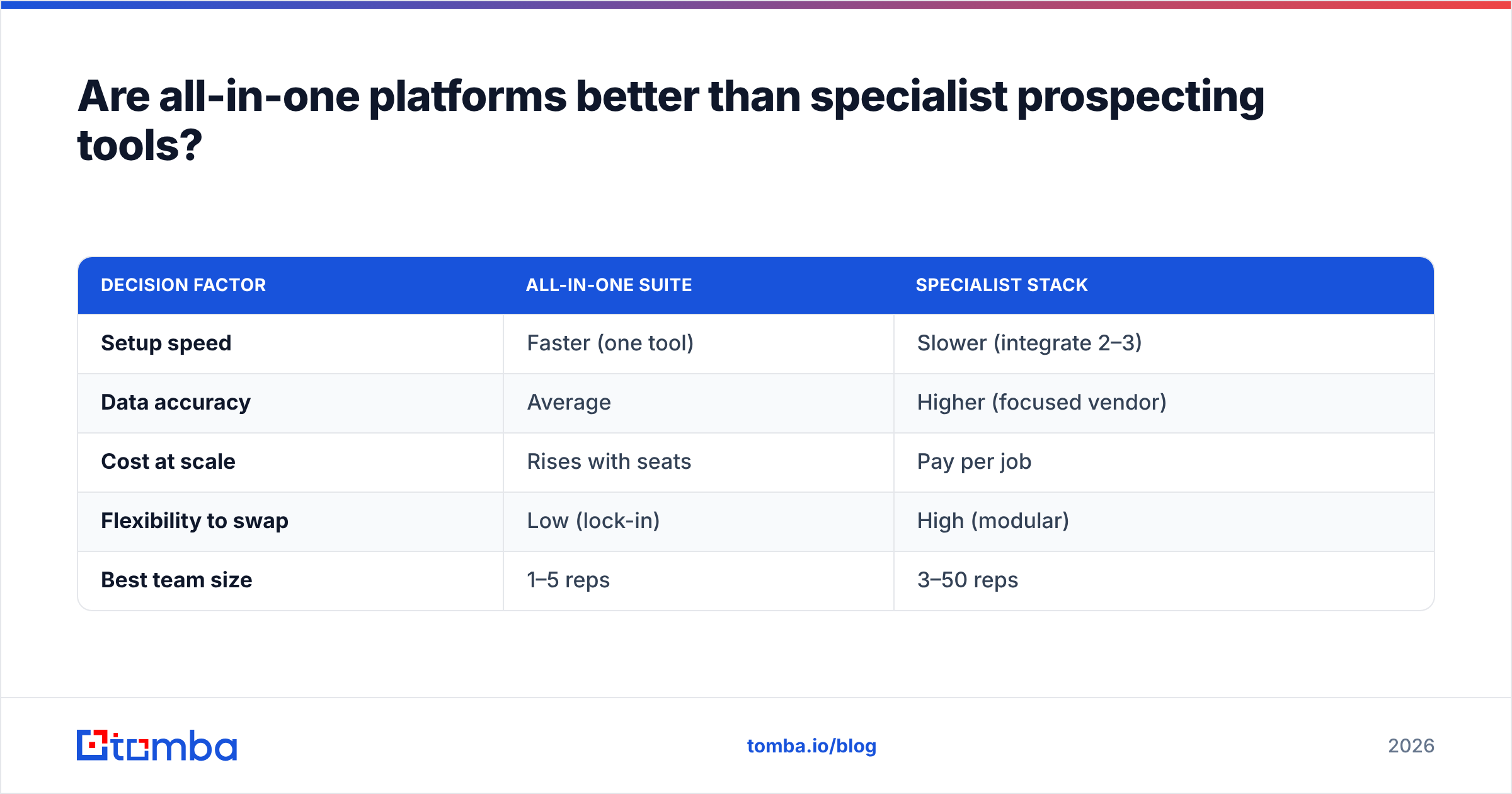 Are all-in-one platforms better than specialist prospecting tools?

| DECISION FACTOR | ALL-IN-ONE SUITE | SPECIALIST STACK |
|---|---|---|
| Setup speed | Faster (one tool) | Slower (integrate 2–3) |
| Data accuracy | Average | Higher (focused vendor) |
| Cost at scale | Rises with seats | Pay per job |
| Flexibility to swap | Low (lock-in) | High (modular) |
| Best team size | 1–5 reps | 3–50 reps |

tomba

tomba.io/blog

2026